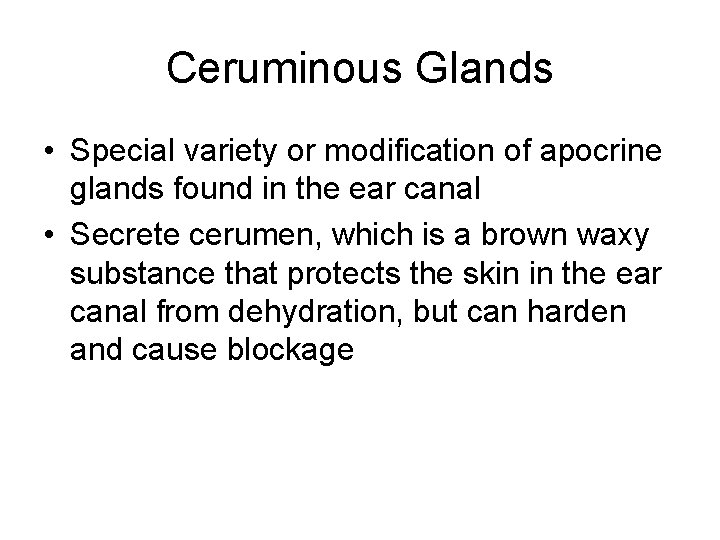 Ceruminous Glands

• Special variety or modification of apocrine glands found in the ear canal
• Secrete cerumen, which is a brown waxy substance that protects the skin in the ear canal from dehydration, but can harden and cause blockage